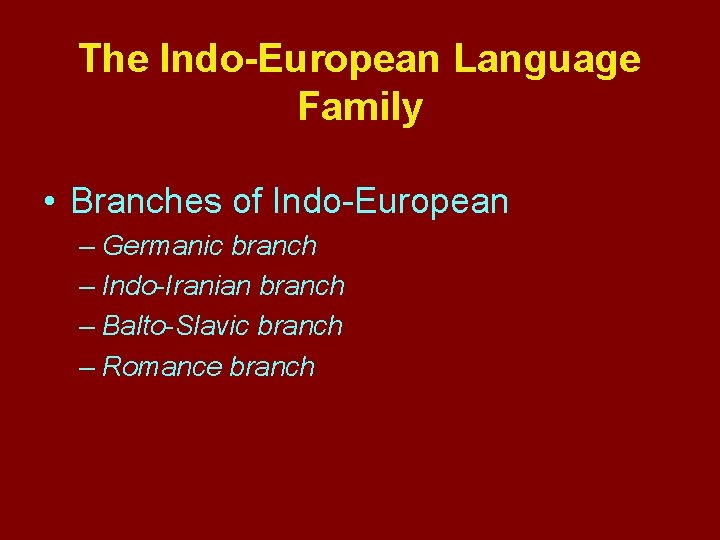 The Indo-European Language Family

• Branches of Indo-European
– Germanic branch
– Indo-Iranian branch
– Balto-Slavic branch
– Romance branch